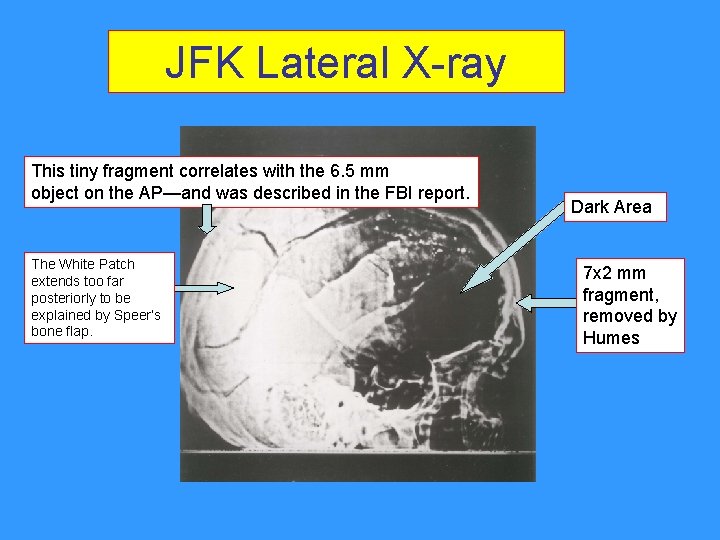 JFK Lateral X-ray

This tiny fragment correlates with the 6.5 mm object on the AP—and was described in the FBI report.

Dark Area

The White Patch extends too far posteriorly to be explained by Speer's bone flap.

7x2 mm fragment, removed by Humes